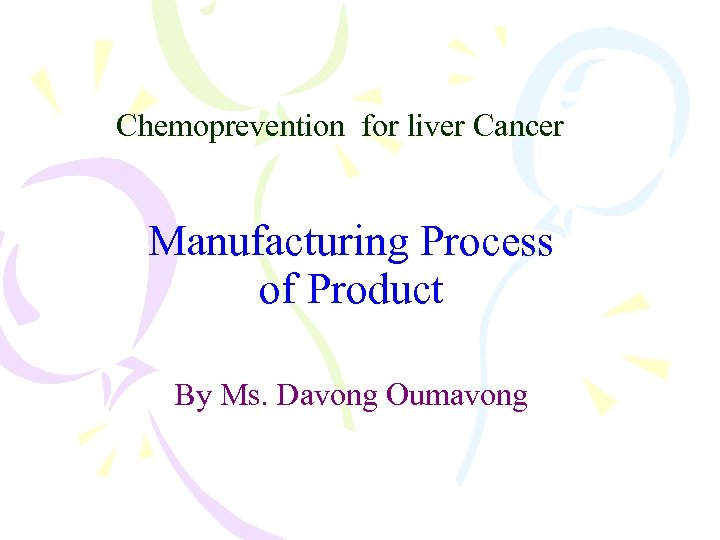 Chemoprevention  for liver Cancer

Manufacturing Process of Product

By Ms. Davong Oumavong